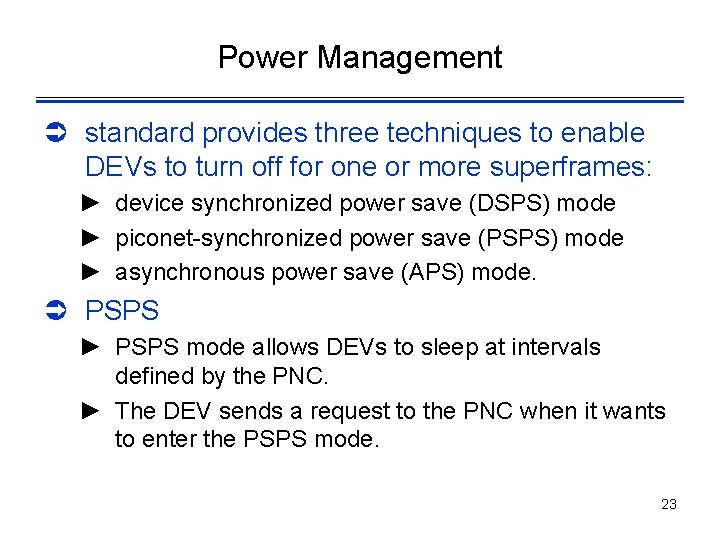 Power Management

➲ standard provides three techniques to enable DEVs to turn off for one or more superframes:

► device synchronized power save (DSPS) mode

► piconet-synchronized power save (PSPS) mode

► asynchronous power save (APS) mode.

➲ PSPS

► PSPS mode allows DEVs to sleep at intervals defined by the PNC.

► The DEV sends a request to the PNC when it wants to enter the PSPS mode.

23